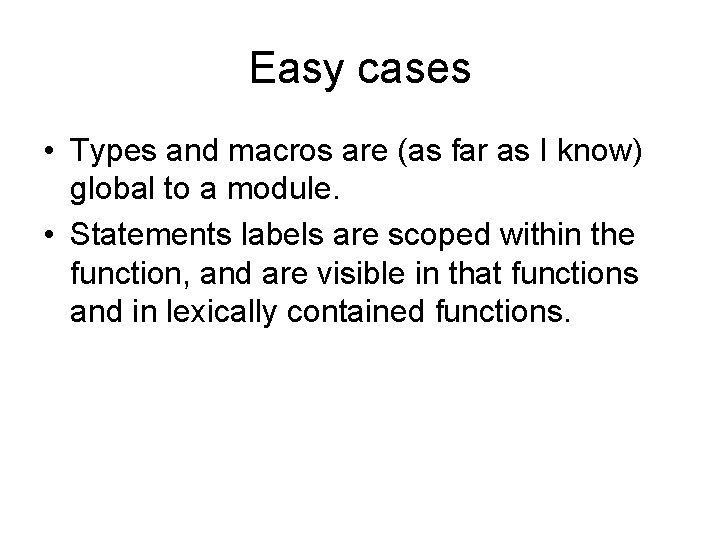 Easy cases

• Types and macros are (as far as I know) global to a module.

• Statements labels are scoped within the function, and are visible in that functions and in lexically contained functions.